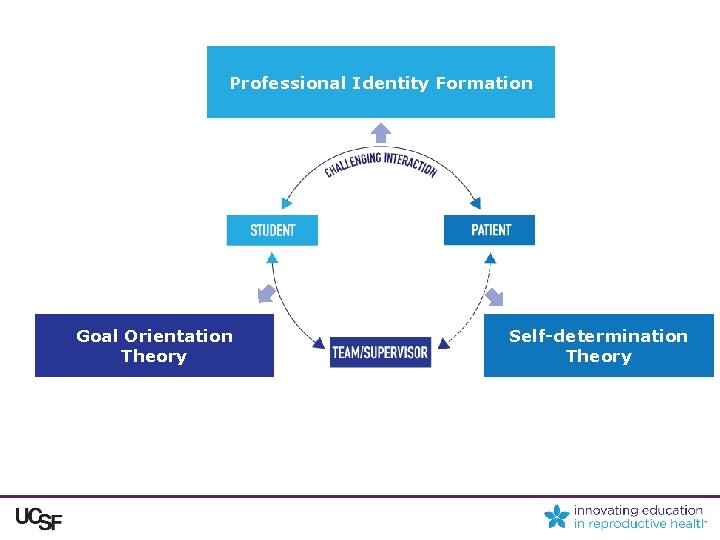 Professional Identity Formation

CHALLENGING INTERACTION

STUDENT

PATIENT

Goal Orientation Theory

TEAM/SUPERVISOR

Self-determination Theory

UCSF

innovating education in reproductive health